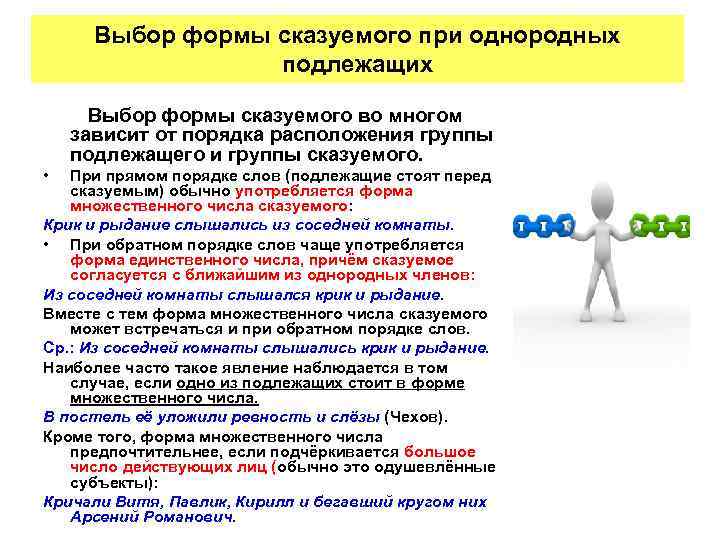 Выбор формы сказуемого при однородных подлежащих

Выбор формы сказуемого во многом зависит от порядка расположения группы подлежащего и группы сказуемого.

• При прямом порядке слов (подлежащие стоят перед сказуемым) обычно употребляется форма множественного числа сказуемого:

Крик и рыдание слышались из соседней комнаты.

• При обратном порядке слов чаще употребляется форма единственного числа, причём сказуемое согласуется с ближайшим из однородных членов:

Из соседней комнаты слышался крик и рыдание.

Вместе с тем форма множественного числа сказуемого может встречаться и при обратном порядке слов.

Ср.: Из соседней комнаты слышались крик и рыдание.

Наиболее часто такое явление наблюдается в том случае, если одно из подлежащих стоит в форме множественного числа.

В постель её уложили ревность и слёзы (Чехов).

Кроме того, форма множественного числа предпочтительнее, если подчёркивается большое число действующих лиц (обычно это одушевлённые субъекты):

Кричали Витя, Павлик, Кирилл и бегавший кругом них Арсений Романович.